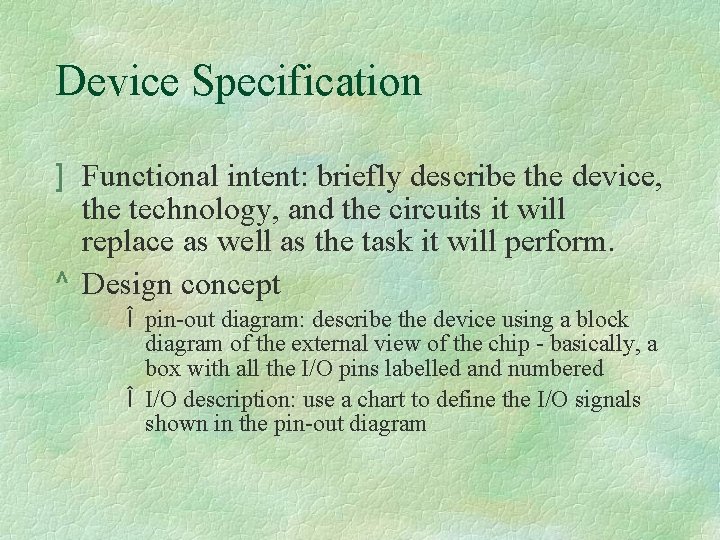 Device Specification

] Functional intent: briefly describe the device, the technology, and the circuits it will replace as well as the task it will perform.

^ Design concept

Î pin-out diagram: describe the device using a block diagram of the external view of the chip - basically, a box with all the I/O pins labelled and numbered

Î I/O description: use a chart to define the I/O signals shown in the pin-out diagram